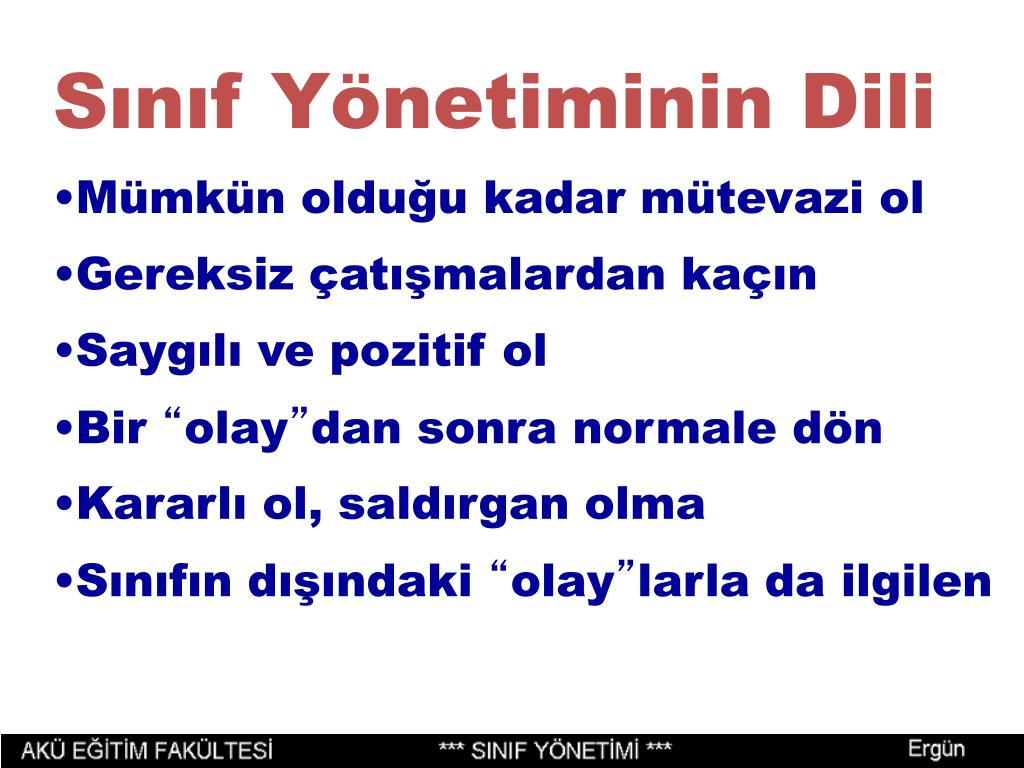 Sınıf Yönetiminin Dili

•Mümkün olduğu kadar mütevazi ol

•Gereksiz çatışmalardan kaçın

•Saygılı ve pozitif ol

•Bir “olay”dan sonra normale dön

•Kararlı ol, saldırgan olma

•Sınıfın dışındaki “olay”larla da ilgilen

AKÜ EĞİTİM FAKÜLTESİ *** SINIF YÖNETİMİ *** Ergün